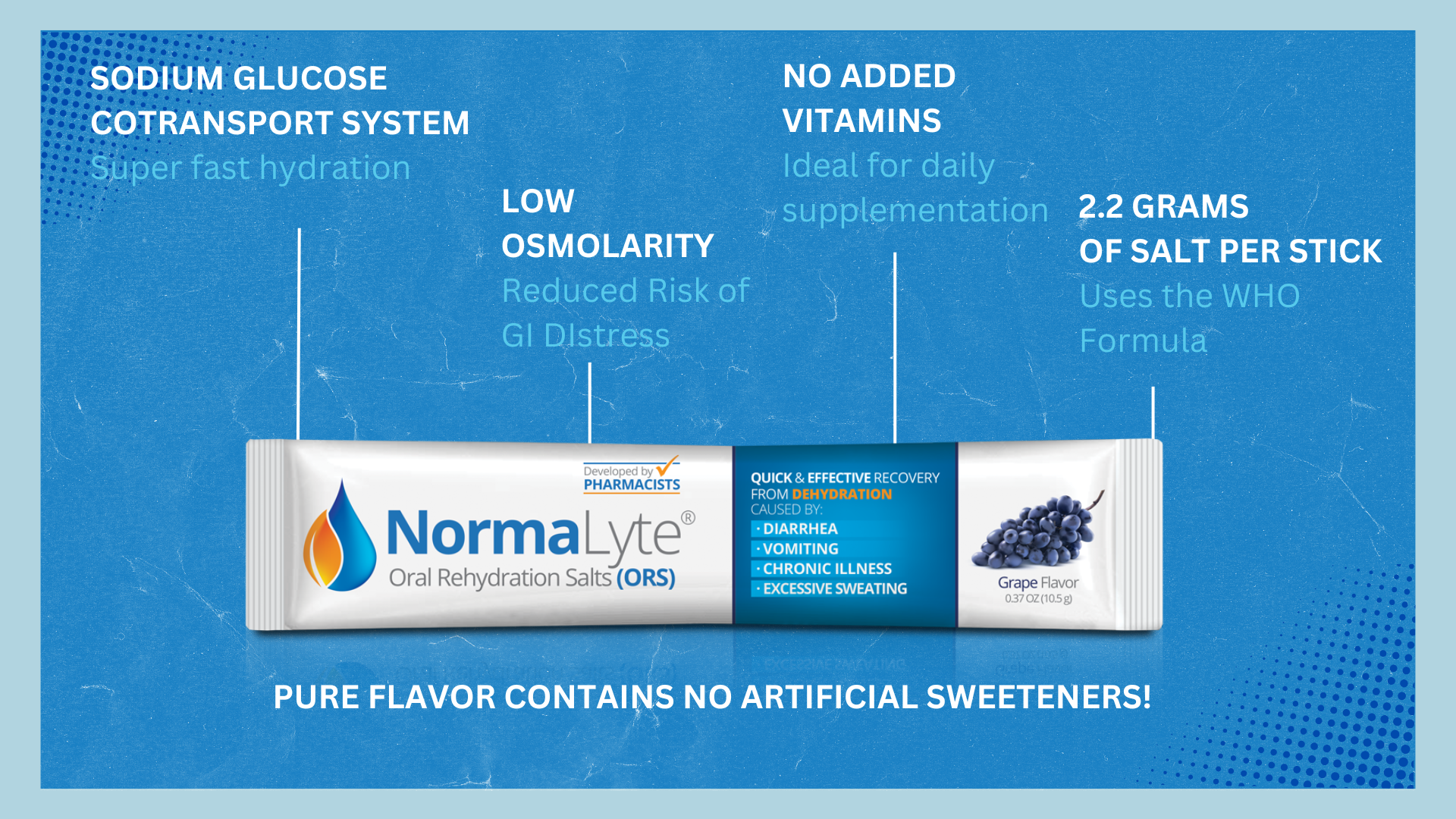 SODIUM GLUCOSE COTRANSPORT SYSTEM
Super fast hydration

LOW OSMOLARITY
Reduced Risk of GI DIstress

NO ADDED VITAMINS
Ideal for daily supplementation

2.2 GRAMS OF SALT PER STICK
Uses the WHO Formula

Developed by PHARMACISTS

NormaLyte®
Oral Rehydration Salts (ORS)

QUICK & EFFECTIVE RECOVERY FROM DEHYDRATION CAUSED BY:
· DIARRHEA
· VOMITING
· CHRONIC ILLNESS
· EXCESSIVE SWEATING

Grape Flavor
0.37 OZ (10.5 g)

PURE FLAVOR CONTAINS NO ARTIFICIAL SWEETENERS!